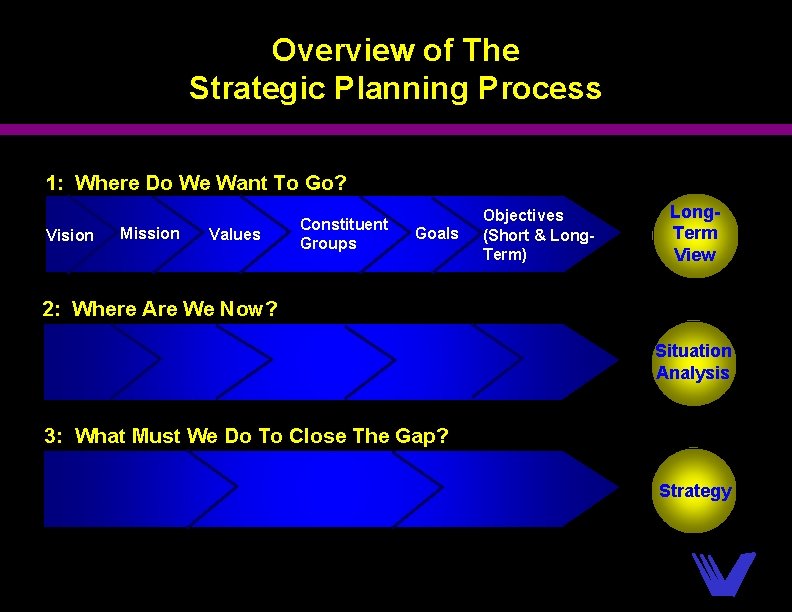 Overview of The
Strategic Planning Process

1: Where Do We Want To Go?

Vision

Mission

Values

Constituent Groups

Goals

Objectives (Short & Long-Term)

Long-Term View

2: Where Are We Now?

Situation Analysis

3: What Must We Do To Close The Gap?

Strategy